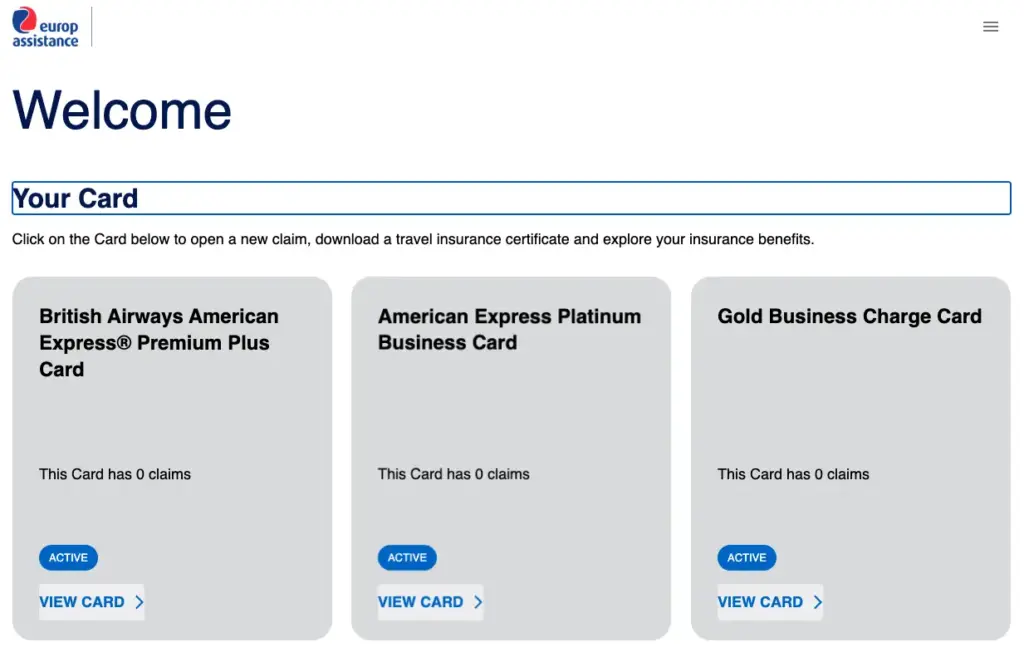 europ assistance

Welcome

Your Card

Click on the Card below to open a new claim, download a travel insurance certificate and explore your insurance benefits.

British Airways American Express® Premium Plus Card

This Card has 0 claims

ACTIVE

VIEW CARD

American Express Platinum Business Card

This Card has 0 claims

ACTIVE

VIEW CARD

Gold Business Charge Card

This Card has 0 claims

ACTIVE

VIEW CARD